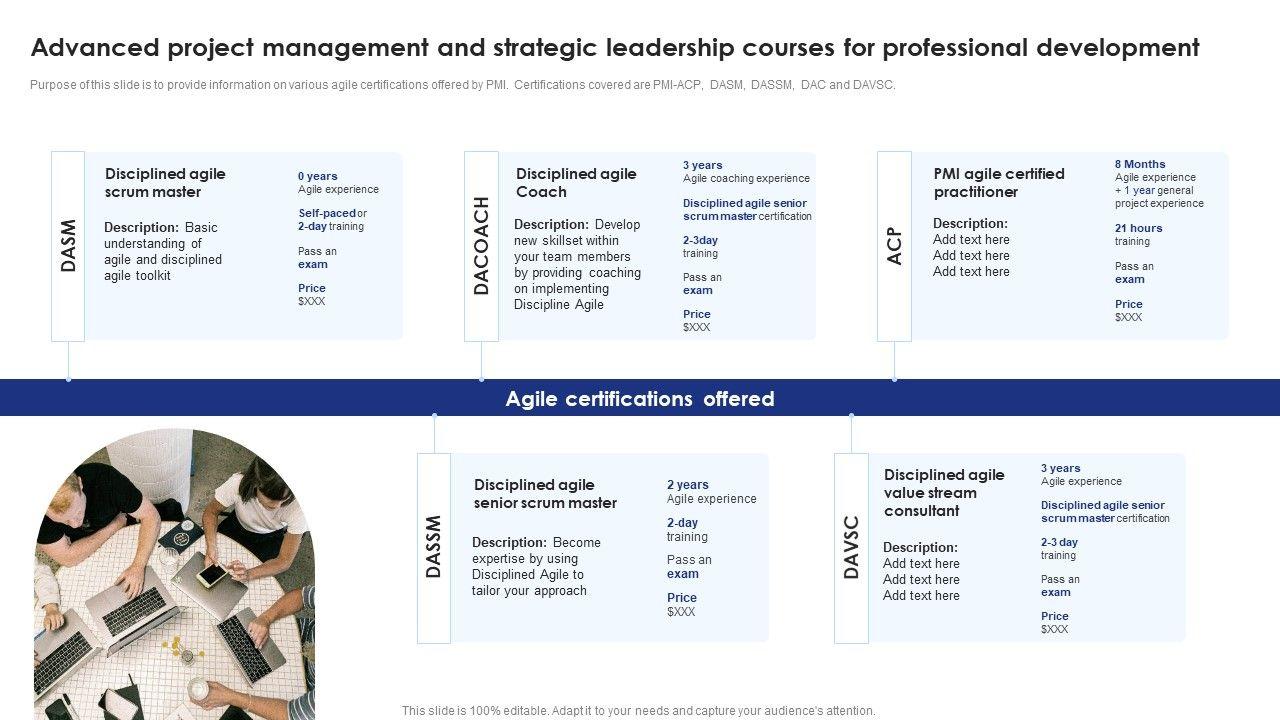 Advanced project management and strategic leadership courses for professional development

Purpose of this slide is to provide information on various agile certifications offered by PMI. Certifications covered are PMI-ACP, DASM, DASSM, DAC and DAVSC.

DASM

Disciplined agile scrum master

Description: Basic understanding of agile and disciplined agile toolkit

0 years
Agile experience

Self-paced or 2-day training

Pass an exam

Price
$XXX

DACOACH

Disciplined agile Coach

Description: Develop new skillset within your team members by providing coaching on implementing Discipline Agile

3 years
Agile coaching experience

Disciplined agile senior scrum master certification

2-3day training

Pass an exam

Price
$XXX

ACP

PMI agile certified practitioner

Description:
Add text here
Add text here
Add text here

8 Months
Agile experience + 1 year general project experience

21 hours
training

Pass an exam

Price
$XXX

Agile certifications offered

DASSM

Disciplined agile senior scrum master

Description: Become expertise by using Disciplined Agile to tailor your approach

2 years
Agile experience

2-day
training

Pass an exam

Price
$XXX

DAVSC

Disciplined agile value stream consultant

Description:
Add text here
Add text here
Add text here

3 years
Agile experience

Disciplined agile senior scrum master certification

2-3 day
training

Pass an exam

Price
$XXX

This slide is 100% editable. Adapt it to your needs and capture your audience's attention.